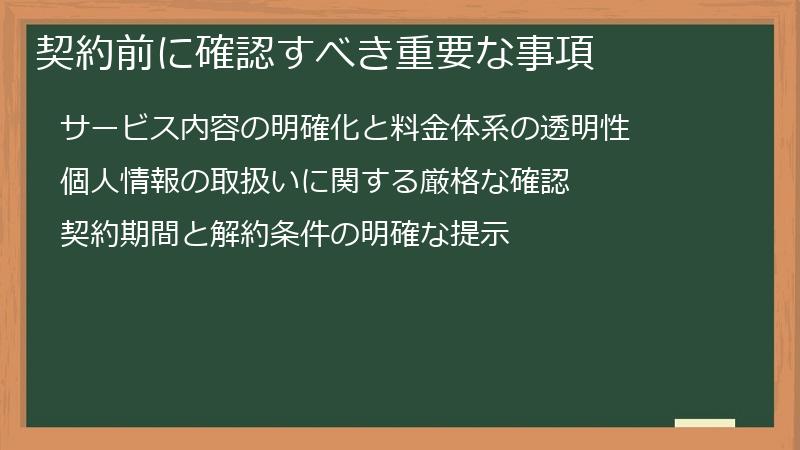 契約前に確認すべき重要な事項

サービス内容の明確化と料金体系の透明性

個人情報の取扱いに関する厳格な確認

契約期間と解約条件の明確な提示